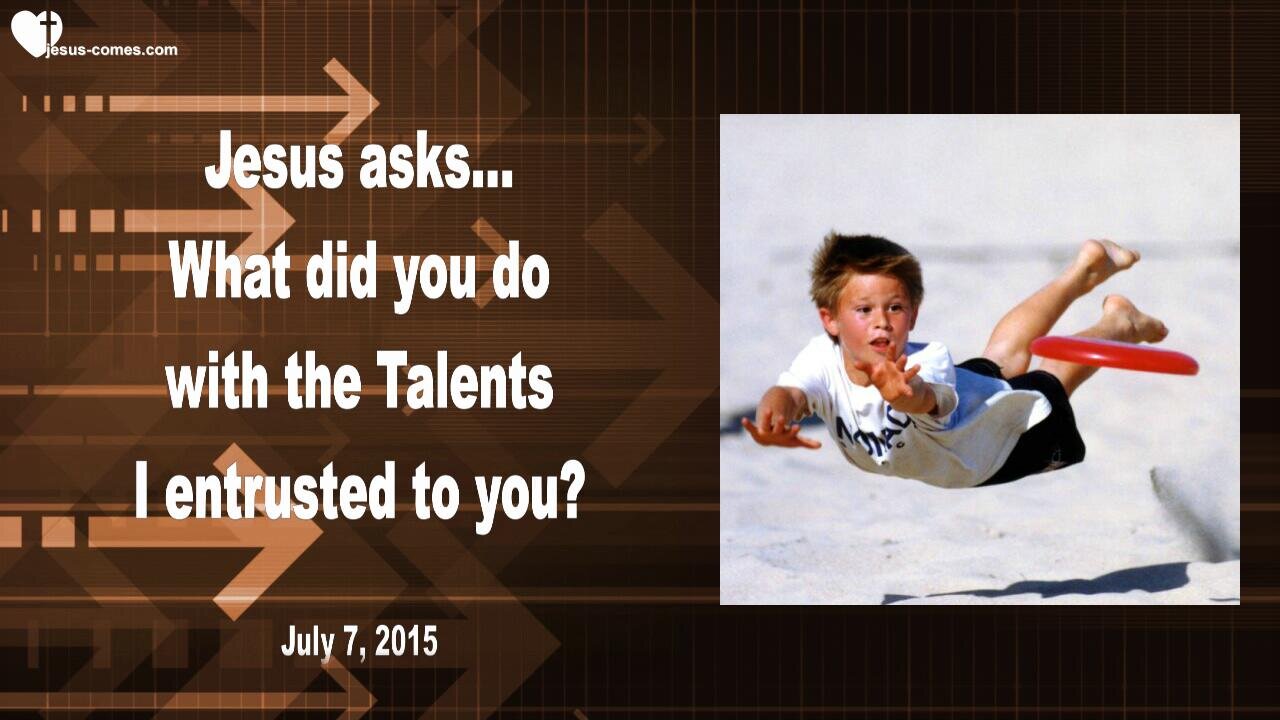 jesus-comes.com

Jesus asks...
What did you do
with the Talents
I entrusted to you?

July 7, 2015